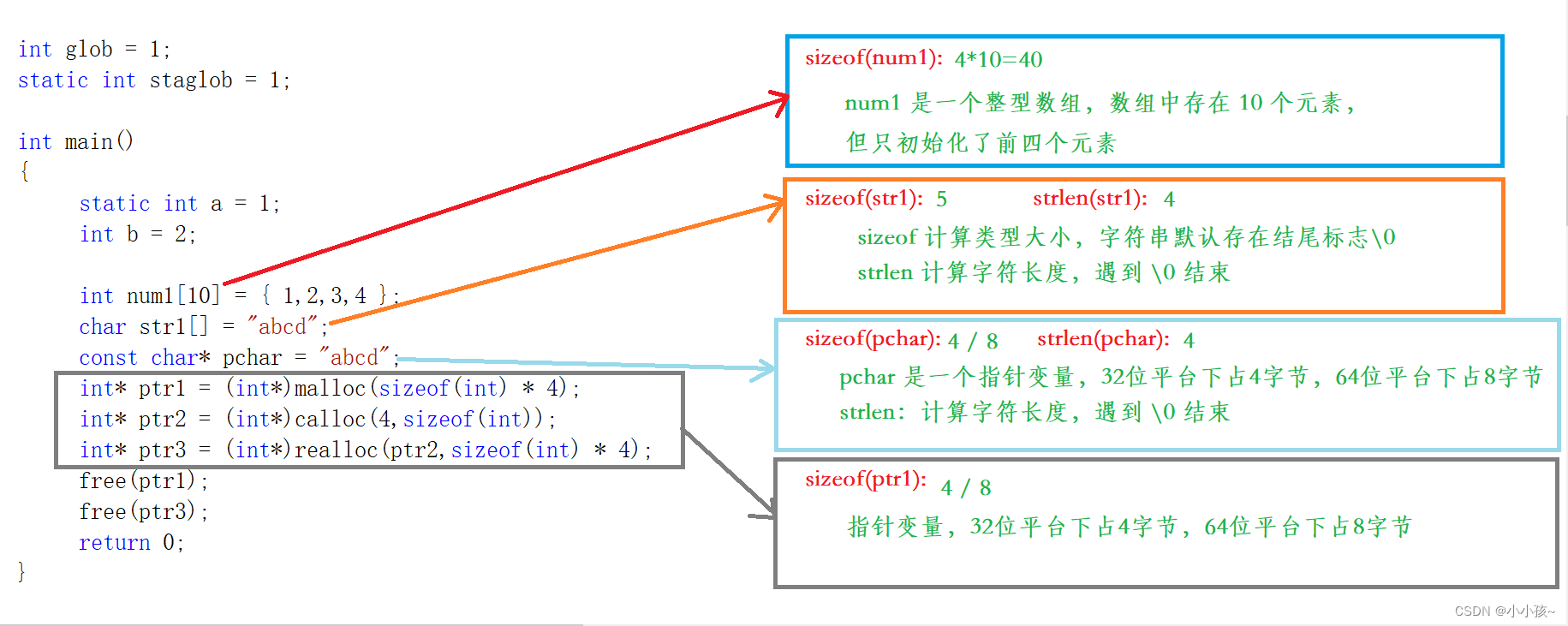 int glob = 1;
static int staglob = 1;

int main()
{
    static int a = 1;
    int b = 2;

    int num1[10] = { 1,2,3,4 };
    char str1[] = "abcd";
    const char* pchar = "abcd";
    int* ptr1 = (int*)malloc(sizeof(int) * 4);
    int* ptr2 = (int*)calloc(4,sizeof(int));
    int* ptr3 = (int*)realloc(ptr2,sizeof(int) * 4);
    free(ptr1);
    free(ptr3);
    return 0;
}

sizeof(num1): 4*10=40

num1 是一个整型数组，数组中存在 10 个元素，
但只初始化了前四个元素

sizeof(str1): 5 strlen(str1): 4

sizeof 计算类型大小，字符串默认存在结尾标志\0
strlen 计算字符长度，遇到 \0 结束

sizeof(pchar): 4 / 8 strlen(pchar): 4

pchar 是一个指针变量，32位平台下占4字节，64位平台下占8字节
strlen: 计算字符长度，遇到 \0 结束

sizeof(ptr1): 4 / 8

指针变量，32位平台下占4字节，64位平台下占8字节

CSDN @小小孩~